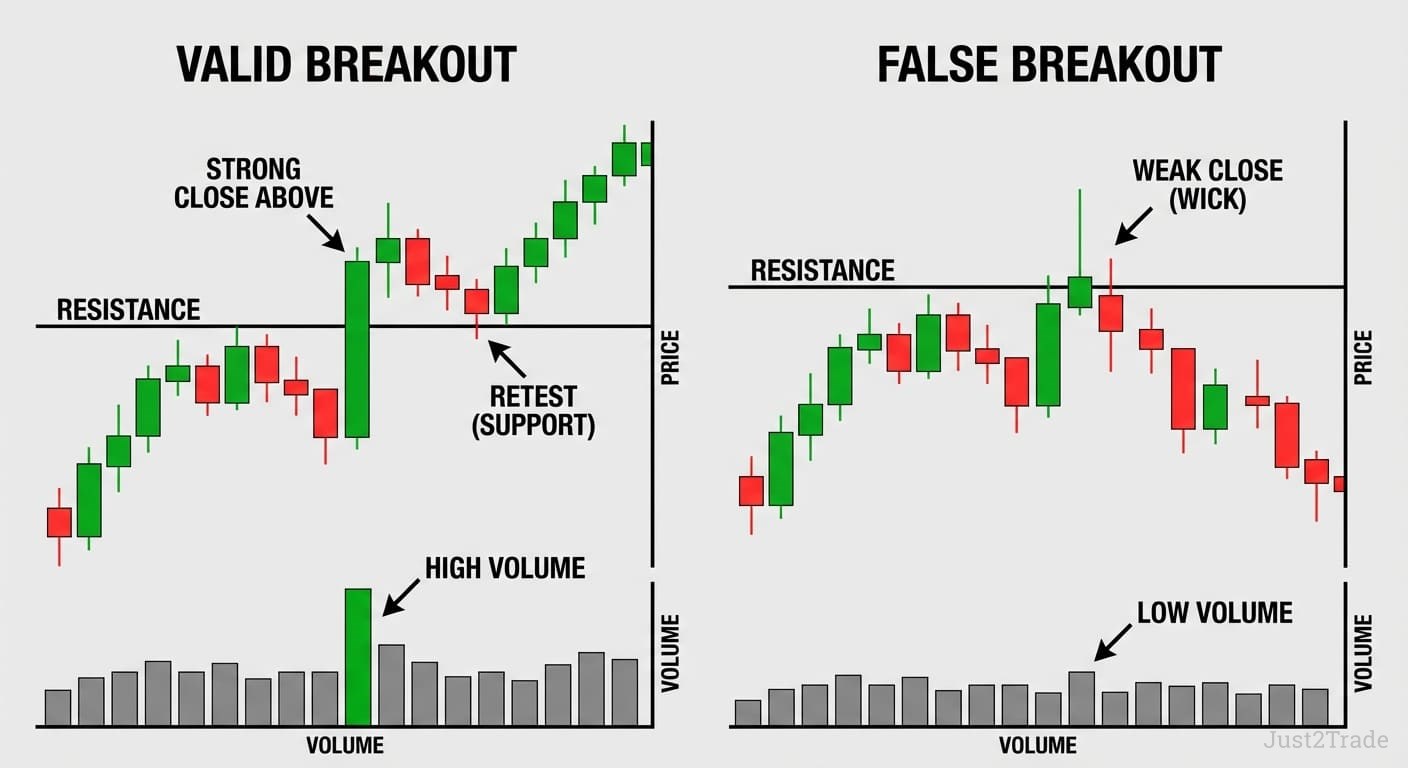 VALID BREAKOUT

STRONG CLOSE ABOVE

RESISTANCE

RETEST (SUPPORT)

PRICE

HIGH VOLUME

VOLUME

VOLUME

FALSE BREAKOUT

WEAK CLOSE (WICK)

RESISTANCE

PRICE

LOW VOLUME

VOLUME

VOLUME

Just2Trade